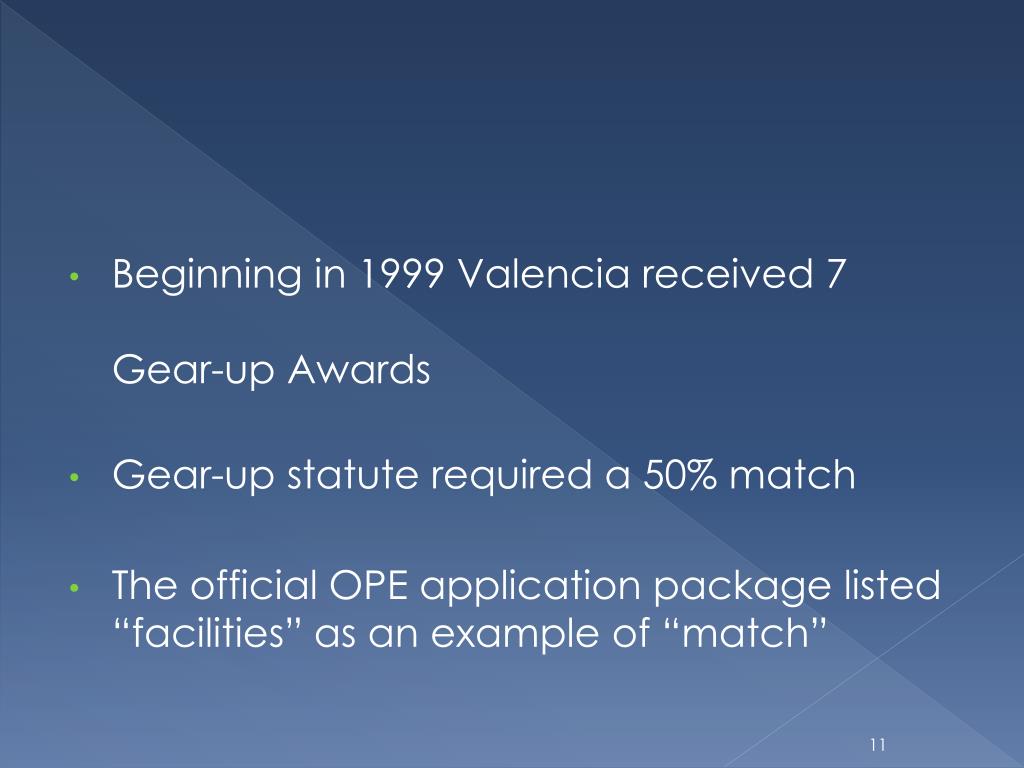 • Beginning in 1999 Valencia received 7

Gear-up Awards

• Gear-up statute required a 50% match

• The official OPE application package listed “facilities” as an example of “match”

11